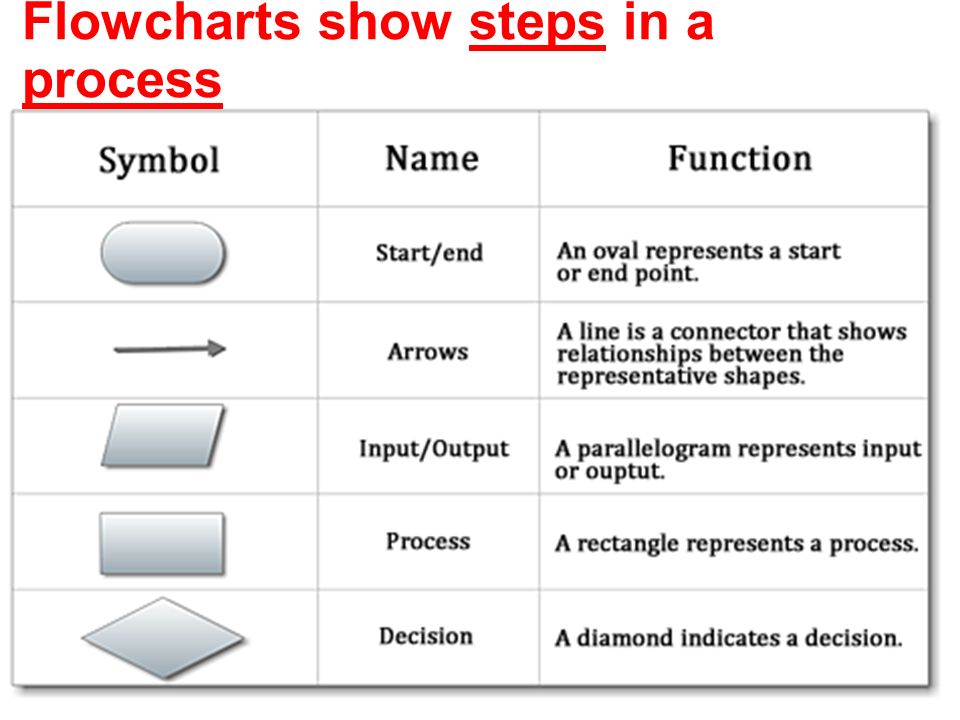 Flowcharts show steps in a process

| Symbol | Name | Function |
|---|---|---|
| | Start/end | An oval represents a start or end point. |
| | Arrows | A line is a connector that shows relationships between the representative shapes. |
| | Input/Output | A parallelogram represents input or ouptut. |
| | Process | A rectangle represents a process. |
| | Decision | A diamond indicates a decision. |